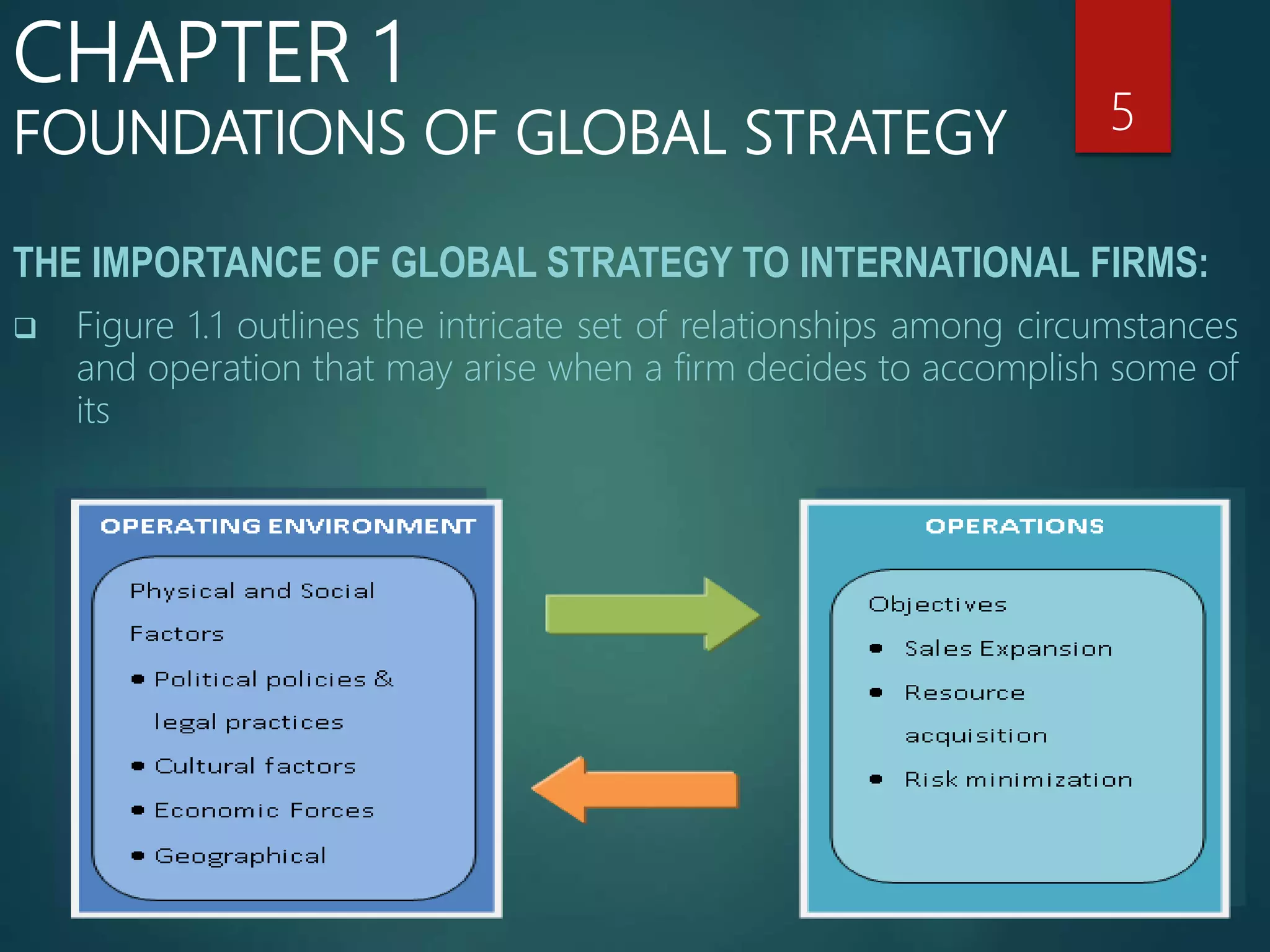 CHAPTER 1
FOUNDATIONS OF GLOBAL STRATEGY

5

THE IMPORTANCE OF GLOBAL STRATEGY TO INTERNATIONAL FIRMS:

❑ Figure 1.1 outlines the intricate set of relationships among circumstances and operation that may arise when a firm decides to accomplish some of its

OPERATING ENVIRONMENT

Physical and Social Factors

• Political policies & legal practices
• Cultural factors
• Economic Forces
• Geographical

OPERATIONS

Objectives

• Sales Expansion
• Resource acquisition
• Risk minimization